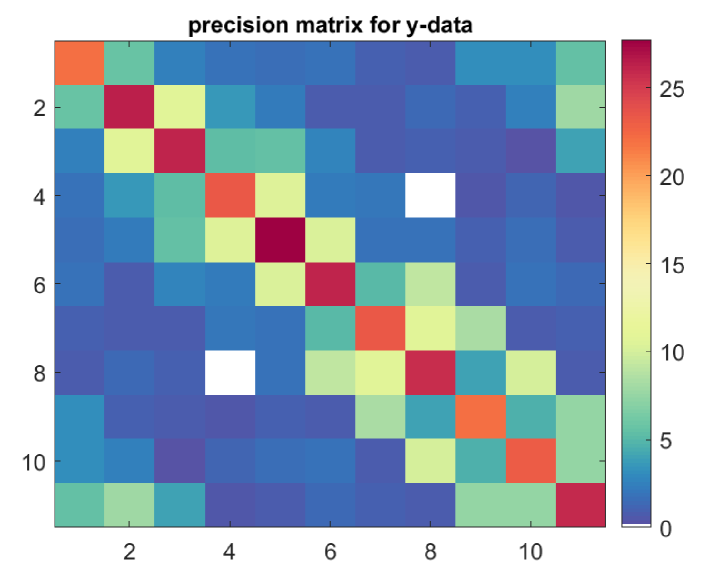 precision matrix for y-data

2
4
6
8
10

2
4
6
8
10

25
20
15
10
5
0